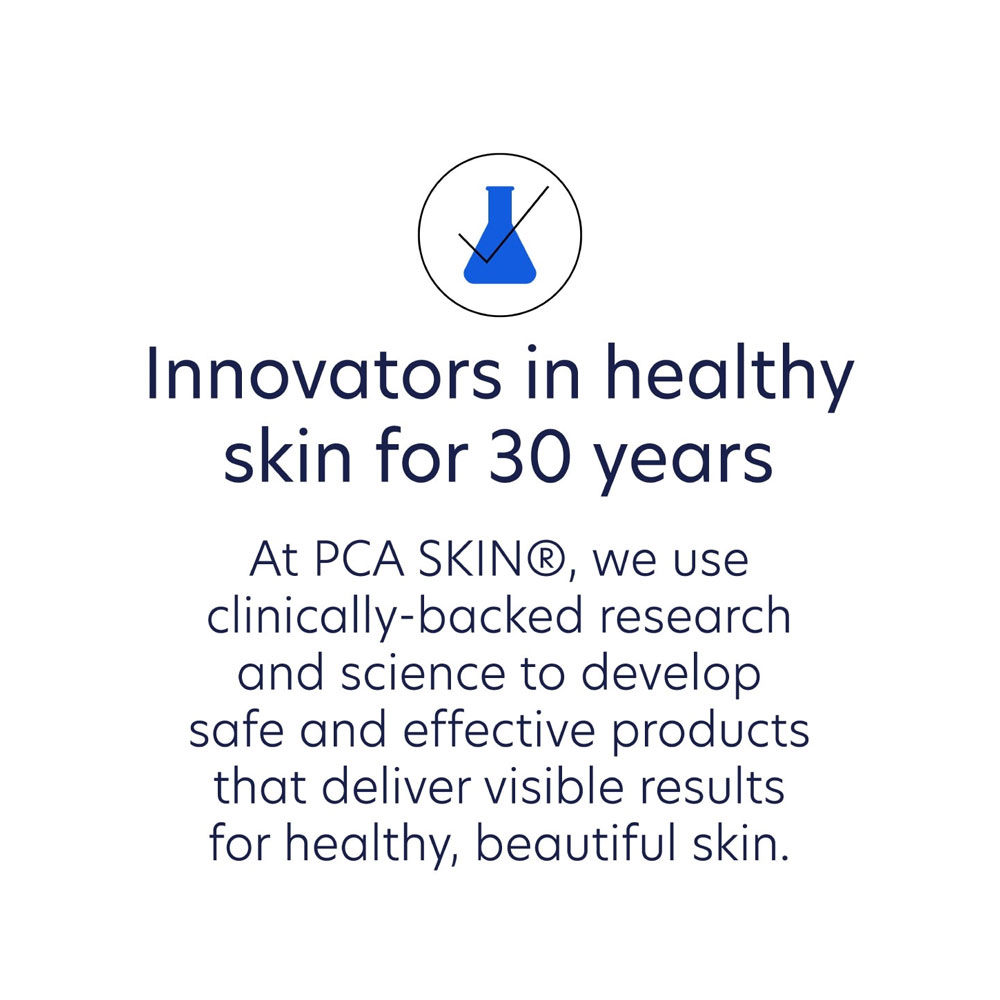 Innovators in healthy skin for 30 years

At PCA SKIN®, we use clinically-backed research and science to develop safe and effective products that deliver visible results for healthy, beautiful skin.